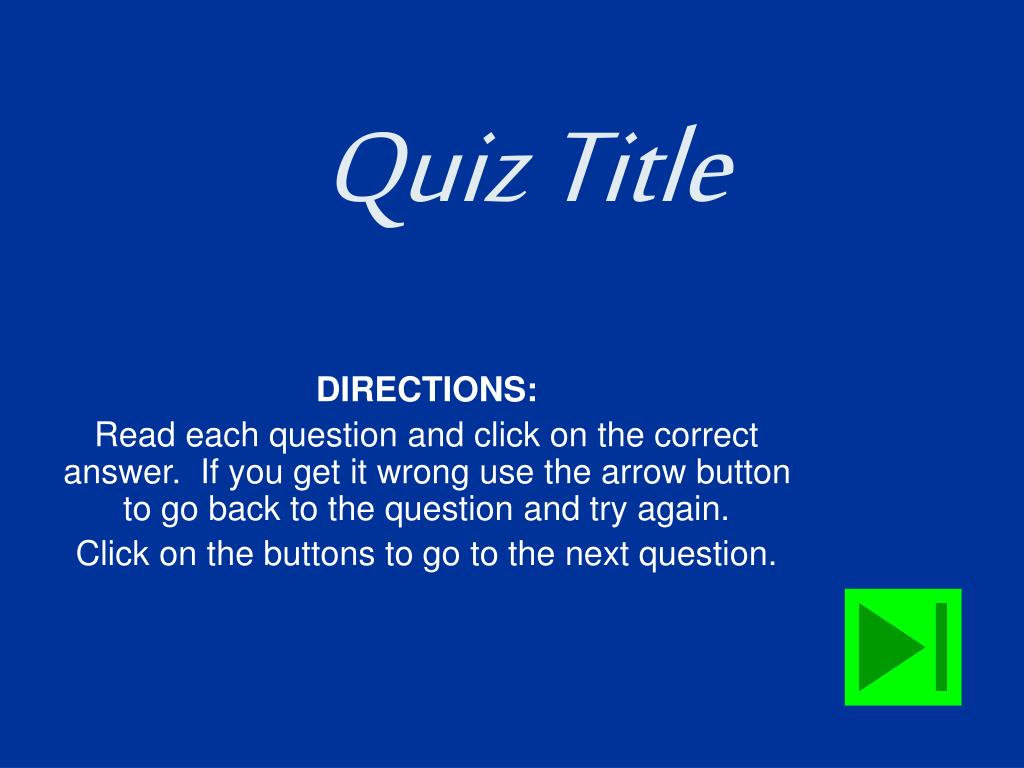 Quiz Title

DIRECTIONS:

Read each question and click on the correct answer. If you get it wrong use the arrow button to go back to the question and try again.

Click on the buttons to go to the next question.